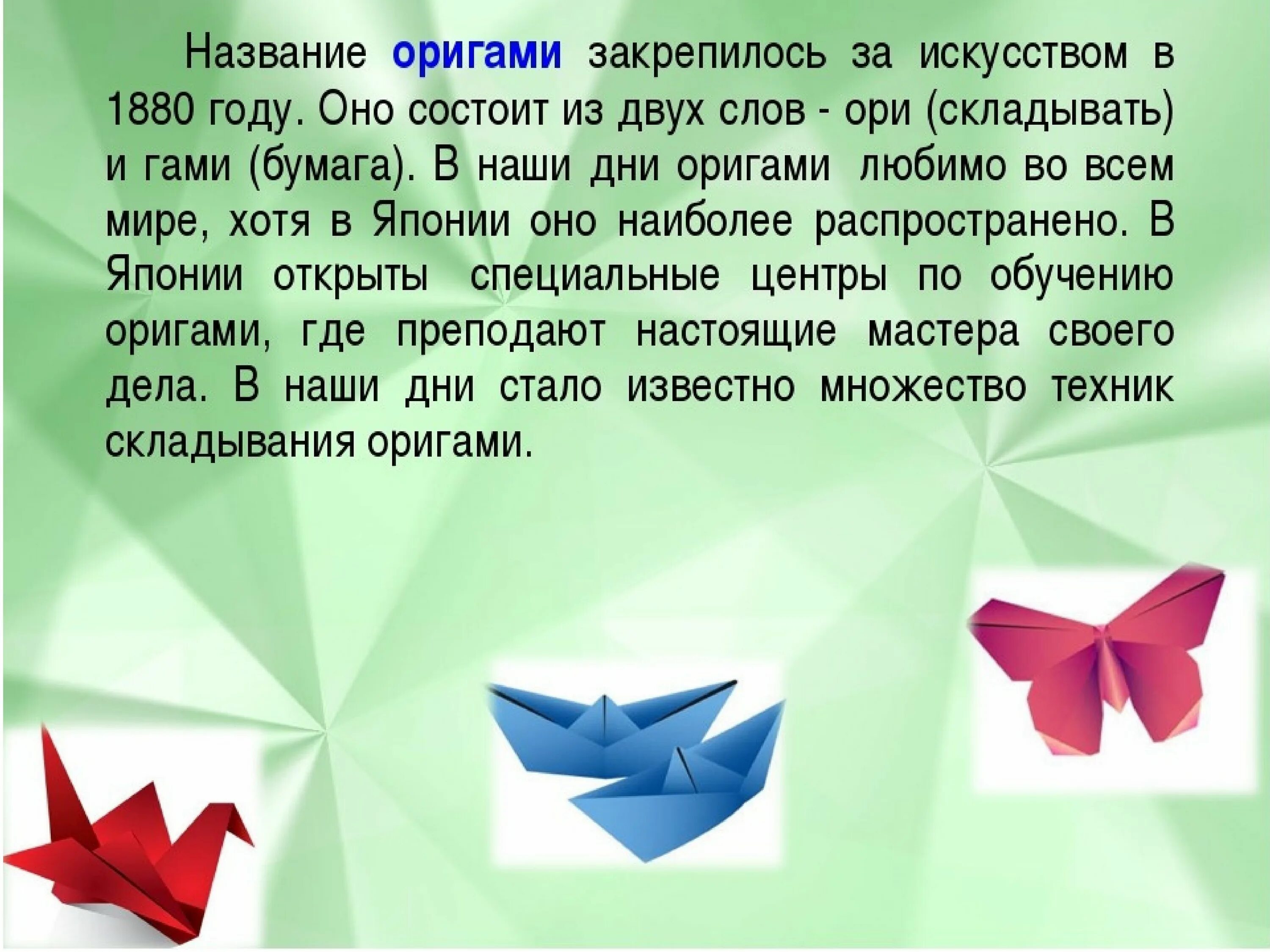 Название оригами закрепилось за искусством в 1880 году. Оно состоит из двух слов - ори (складывать) и гами (бумага). В наши дни оригами любимо во всем мире, хотя в Японии оно наиболее распространено. В Японии открыты специальные центры по обучению оригами, где преподают настоящие мастера своего дела. В наши дни стало известно множество техник складывания оригами.